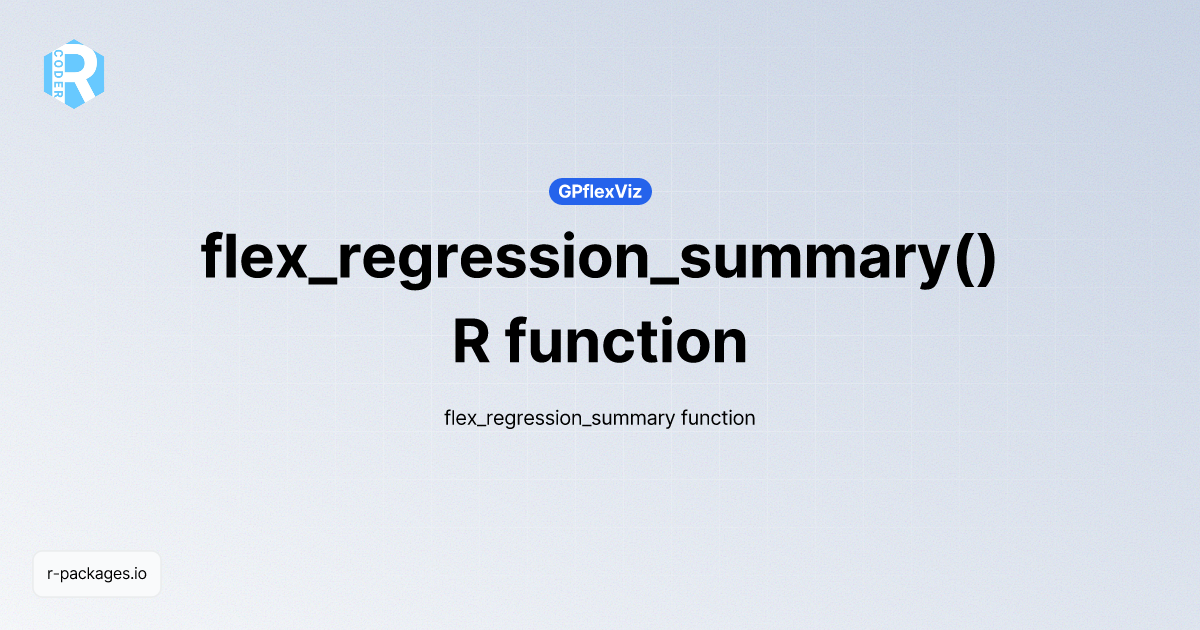 R
CODER

GPflexViz

flex_regression_summary()
R function

flex_regression_summary function

r-packages.io